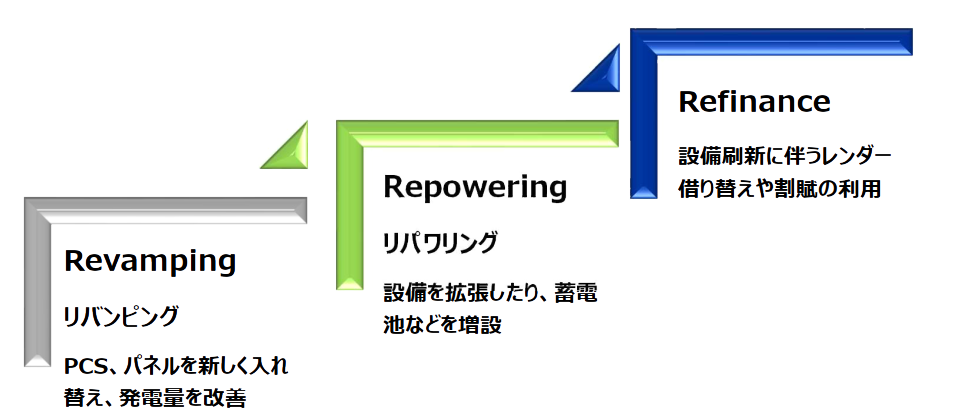 Revamping

リバンピング

PCS、パネルを新しく入れ替え、発電量を改善

Repowering

リパワリング

設備を拡張したり、蓄電池などを増設

Refinance

設備刷新に伴うレンダー借り替えや割賦の利用